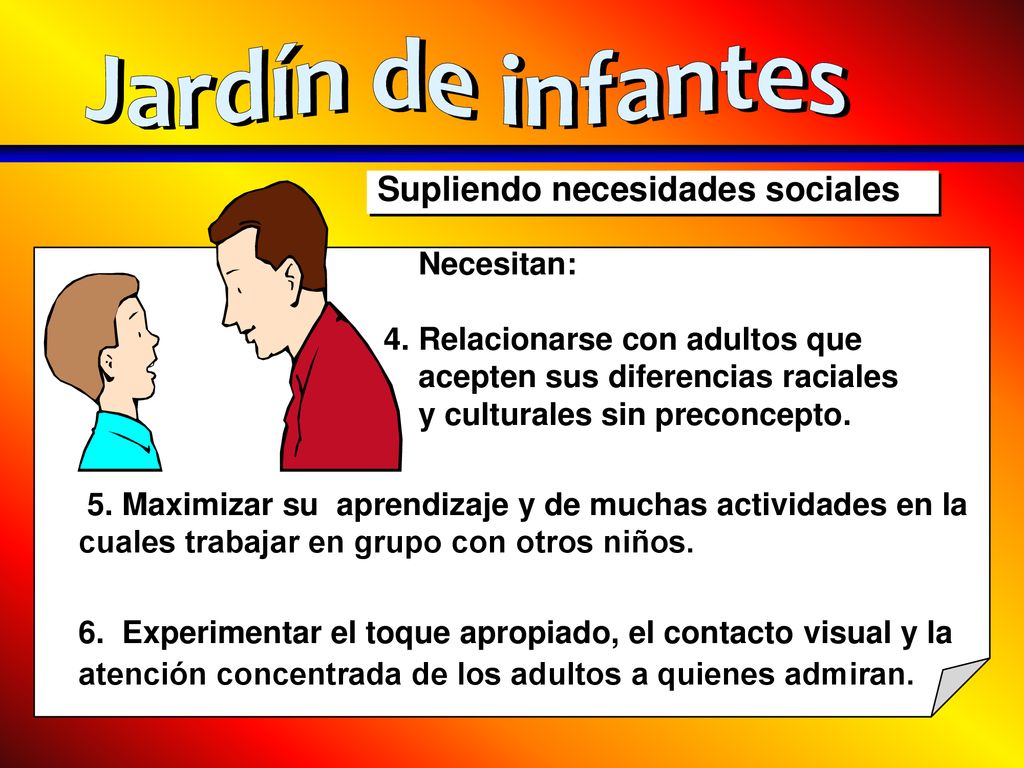 Jardín de infantes

Supliendo necesidades sociales

Necesitan:

4. Relacionarse con adultos que acepten sus diferencias raciales y culturales sin preconcepto.

5. Maximizar su aprendizaje y de muchas actividades en la cuales trabajar en grupo con otros niños.

6. Experimentar el toque apropiado, el contacto visual y la atención concentrada de los adultos a quienes admiran.